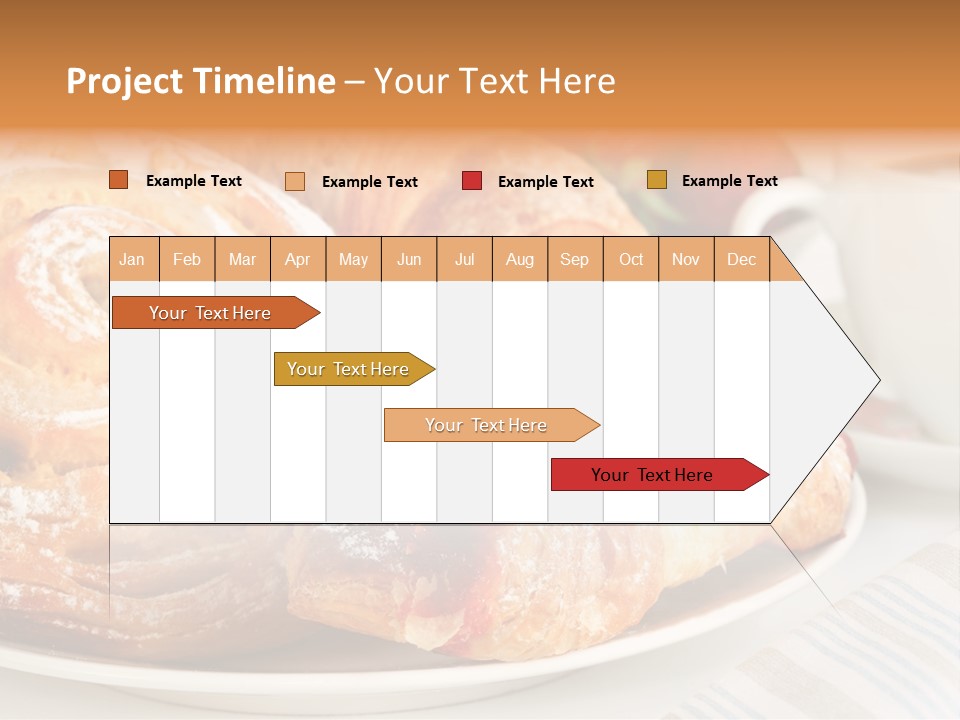 Project Timeline – Your Text Here

Example Text
Example Text
Example Text
Example Text

| Jan | Feb | Mar | Apr | May | Jun | Jul | Aug | Sep | Oct | Nov | Dec |
|---|---|---|---|---|---|---|---|---|---|---|---|

Your Text Here
Your Text Here
Your Text Here
Your Text Here